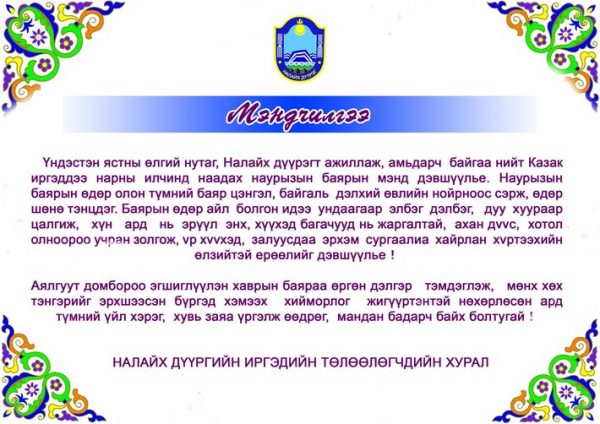 НАЛАЙХ ДҮҮРЭГ

Мэндчилгээ

Үндэстэн ястны өлгий нутаг, Налайх дүүрэгт ажиллаж, амьдарч байгаа нийт Казак иргэддээ нарны илчинд наадах наурызын баярын мэнд дэвшүүлье. Наурызын баярын өдөр олон түмний баяр цэнгэл, байгаль дэлхий өвлийн нойрноос сэрж, өдөр шөнө тэнцдэг. Баярын өдөр айл болгон идээ ундаагаар элбэг дэлбэг, дуу хуураар цалгиж, хүн ард нь эрүүл энх, хүүхэд багачууд нь жаргалтай, ахан дvvс, хотол олноороо учран золгож, vр хvvхэд, залуусдаа эрхэм сургаалиа хайрлан хvртээхийн өлзийтэй ерөөлийг дэвшүүлье !

Аялгуут домбороо эгшиглүүлэн хаврын баяраа өргөн дэлгэр тэмдэглэж, мөнх хөх тэнгэрийг эрхшээсэн бүргэд хэмээх хийморлог жигүүртэнтэй нөхөрлөсөн ард түмний үйл хэрэг, хувь заяа үргэлж өөдрөг, мандан бадарч байх болтугай !

НАЛАЙХ ДҮҮРГИЙН ИРГЭДИЙН ТӨЛӨӨЛӨГЧДИЙН ХУРАЛ